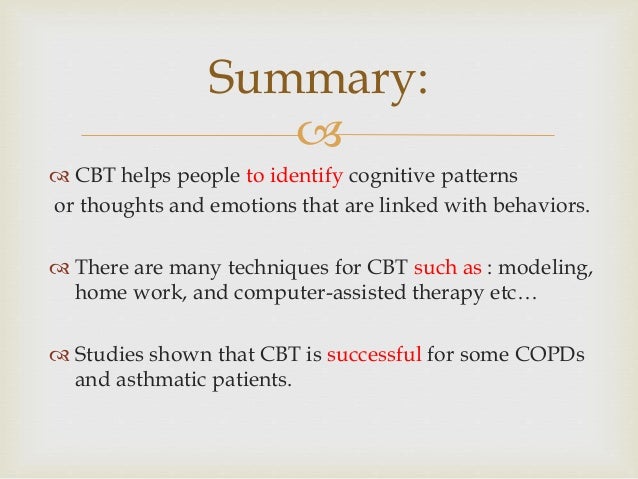 Summary:

CBT helps people to identify cognitive patterns or thoughts and emotions that are linked with behaviors.

There are many techniques for CBT such as : modeling, home work, and computer-assisted therapy etc…

Studies shown that CBT is successful for some COPDs and asthmatic patients.